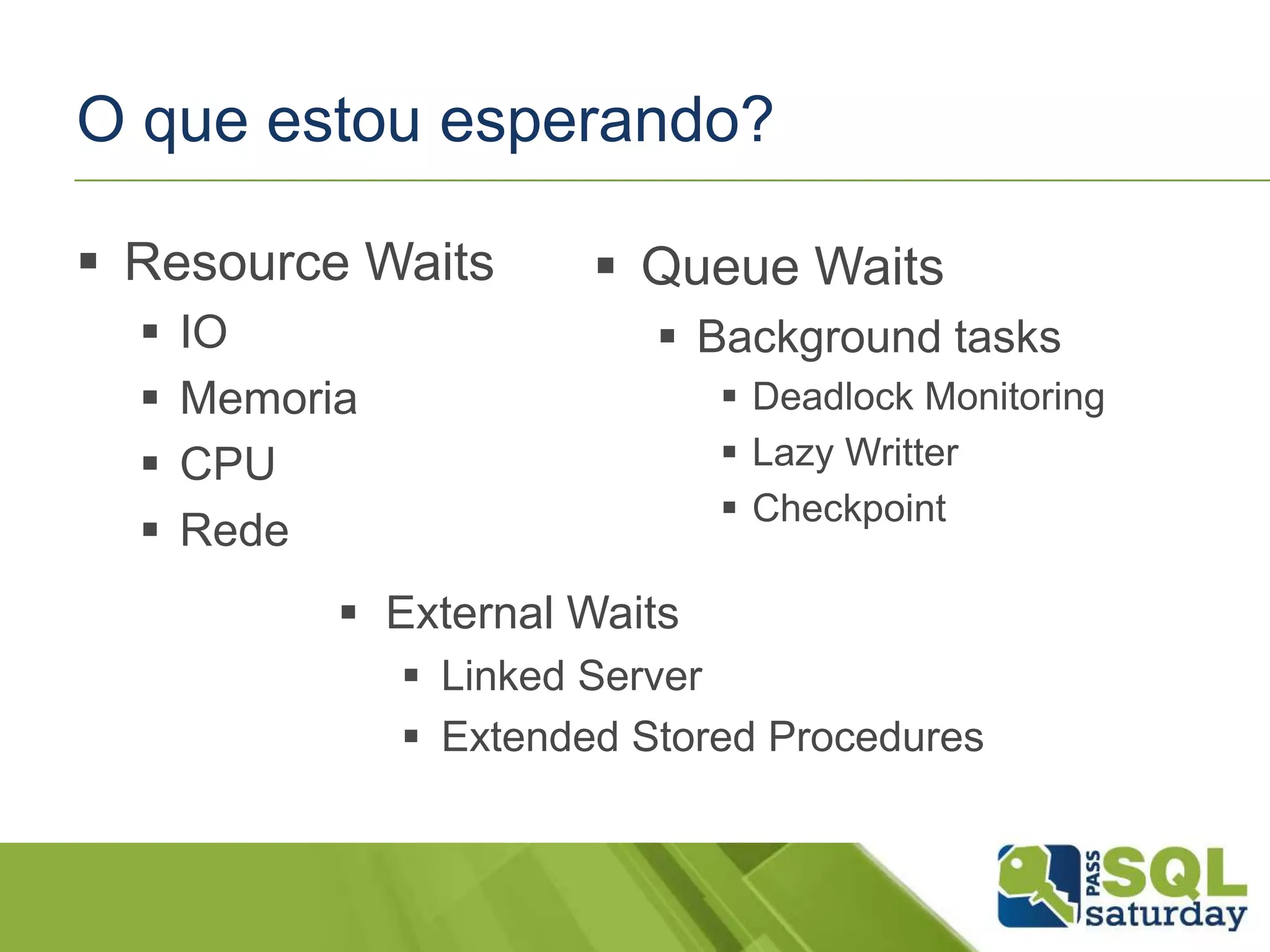 O que estou esperando?

▪ Resource Waits
▪ IO
▪ Memoria
▪ CPU
▪ Rede

▪ Queue Waits
▪ Background tasks
▪ Deadlock Monitoring
▪ Lazy Writter
▪ Checkpoint

▪ External Waits
▪ Linked Server
▪ Extended Stored Procedures

PASS SQL saturday